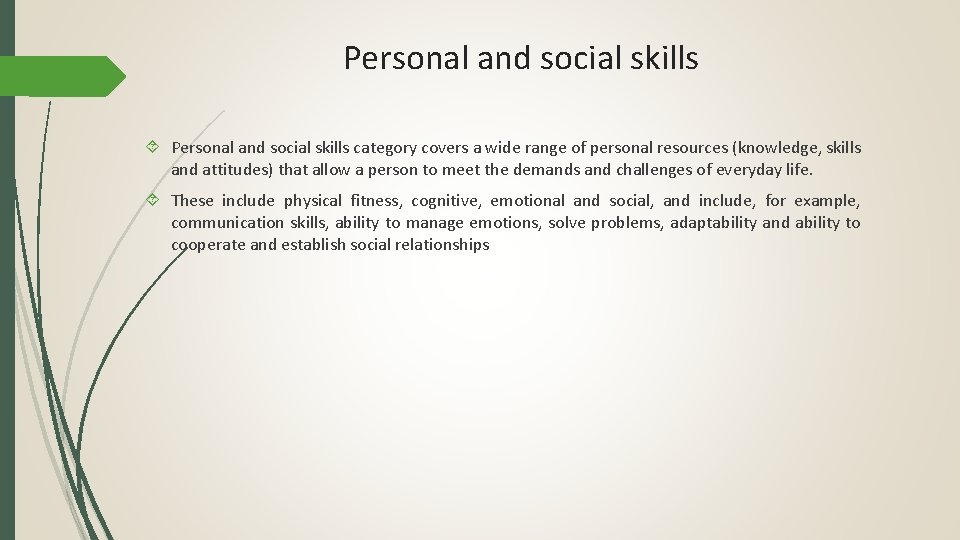 Personal and social skills

Personal and social skills category covers a wide range of personal resources (knowledge, skills and attitudes) that allow a person to meet the demands and challenges of everyday life.

These include physical fitness, cognitive, emotional and social, and include, for example, communication skills, ability to manage emotions, solve problems, adaptability and ability to cooperate and establish social relationships